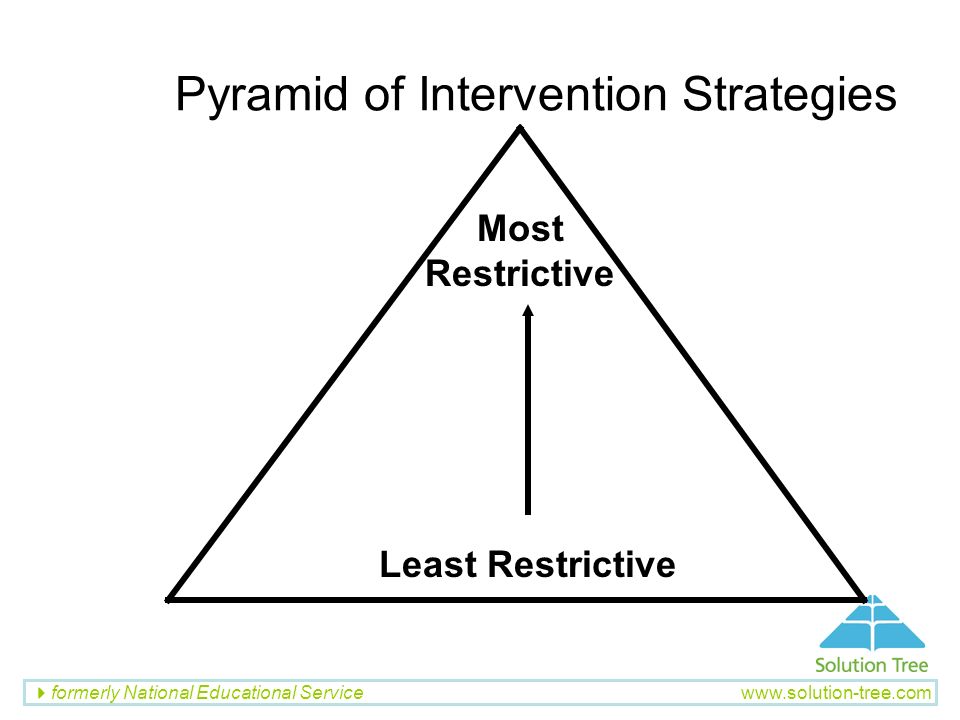 Pyramid of Intervention Strategies

Most Restrictive

Least Restrictive

Solution Tree

formerly National Educational Service

www.solution-tree.com